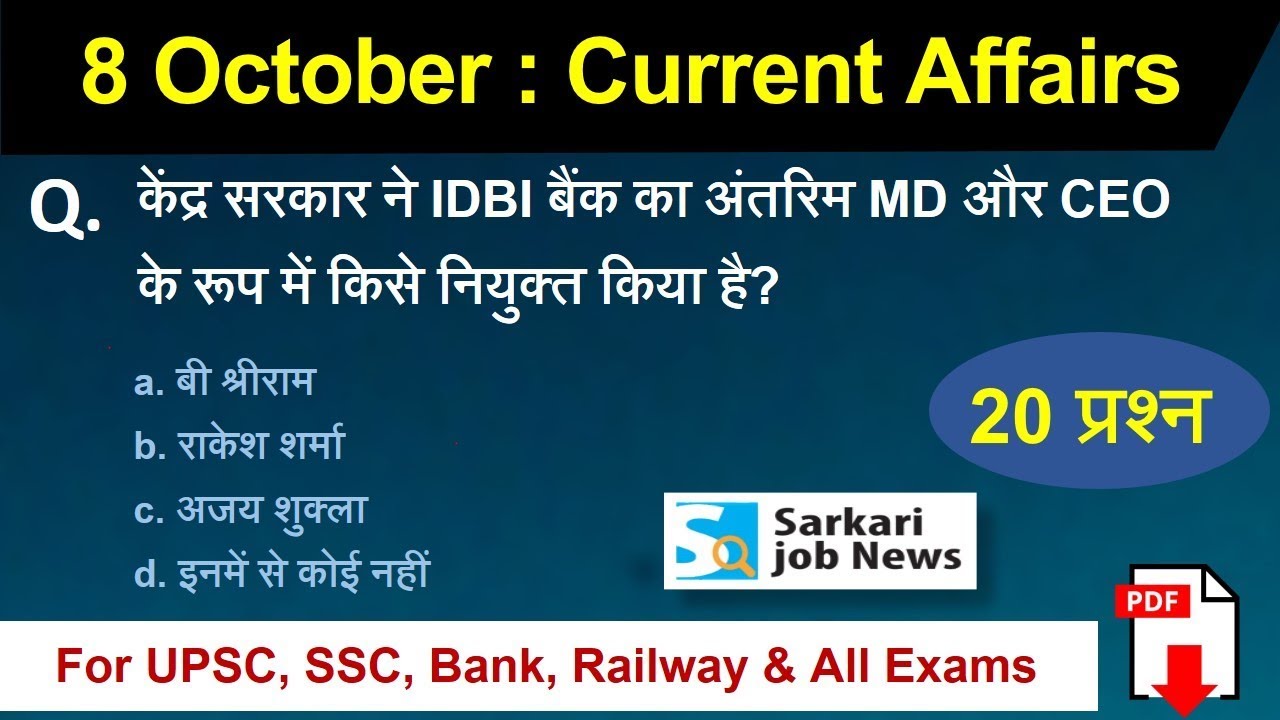 8 October : Current Affairs

Q. केंद्र सरकार ने IDBI बैंक का अंतरिम MD और CEO के रूप में किसे नियुक्त किया है?

a. बी श्रीराम
b. राकेश शर्मा
c. अजय शुक्ला
d. इनमें से कोई नहीं

20 प्रश्न

Sarkari job News

PDF

For UPSC, SSC, Bank, Railway & All Exams